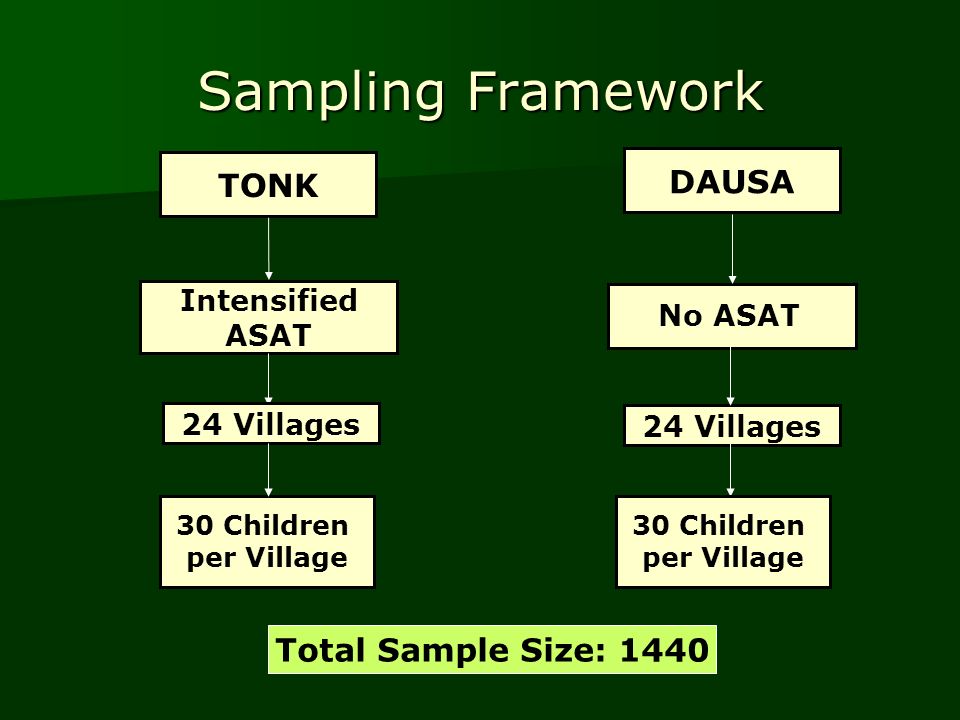 Sampling Framework

TONK

Intensified ASAT

24 Villages

30 Children per Village

DAUSA

No ASAT

24 Villages

30 Children per Village

Total Sample Size: 1440